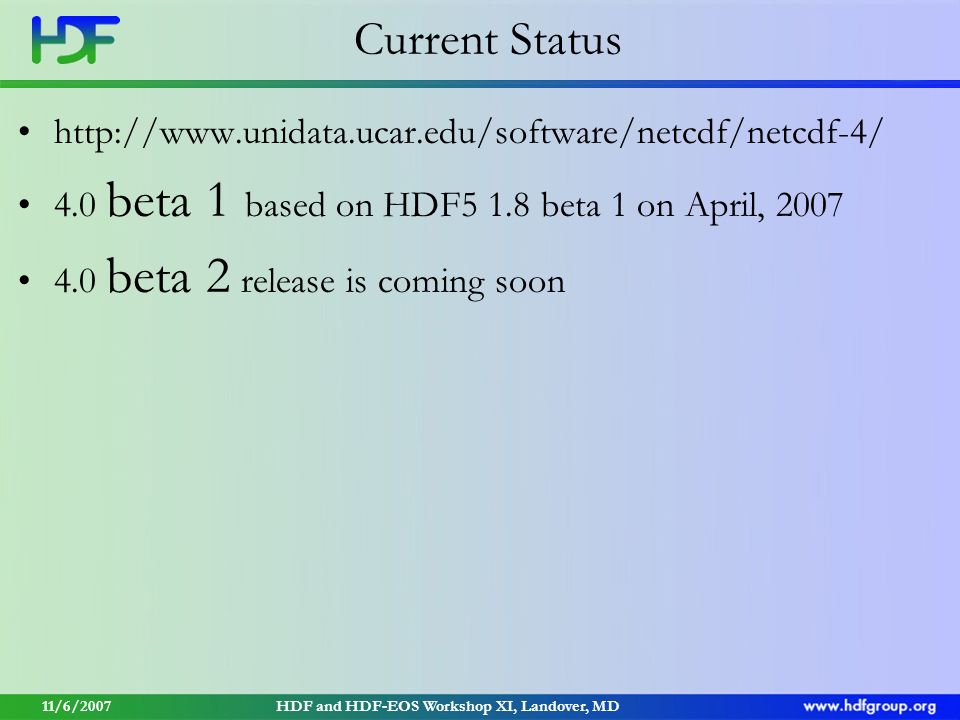 HDF

Current Status

• http://www.unidata.ucar.edu/software/netcdf/netcdf-4/

• 4.0 beta 1 based on HDF5 1.8 beta 1 on April, 2007

• 4.0 beta 2 release is coming soon

11/6/2007 HDF and HDF-EOS Workshop XI, Landover, MD www.hdfgroup.org